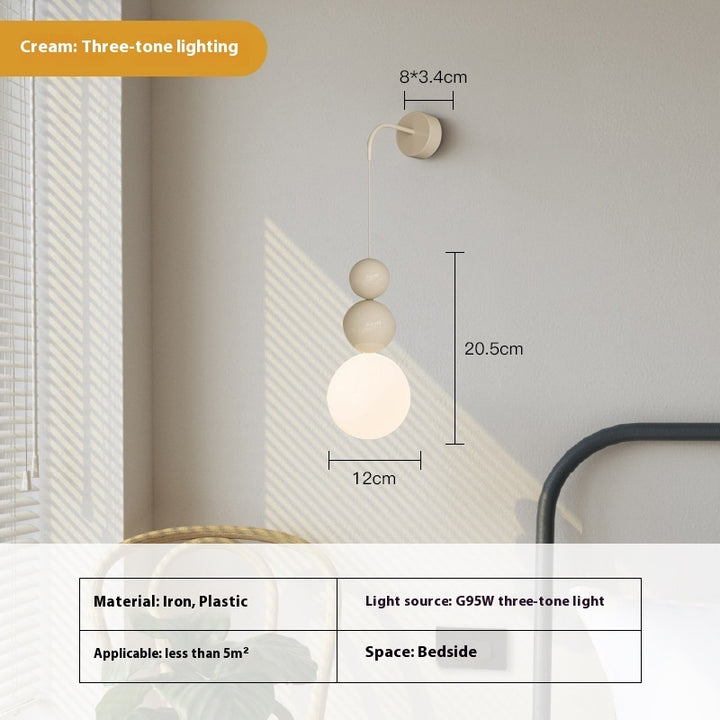 Cream: Three-tone lighting

8*3.4cm

20.5cm

12cm

| Material: Iron, Plastic | Light source: G95W three-tone light |
|---|---|
| Applicable: less than 5m² | Space: Bedside |